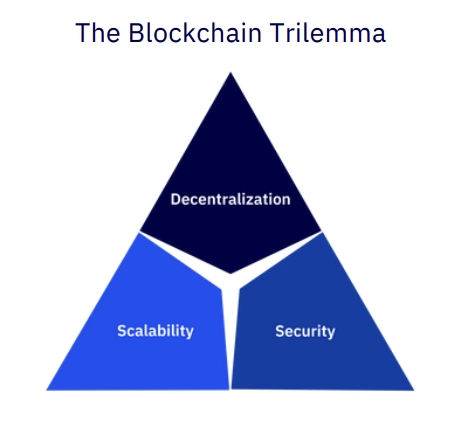 The Blockchain Trilemma

Decentralization

Scalability

Security